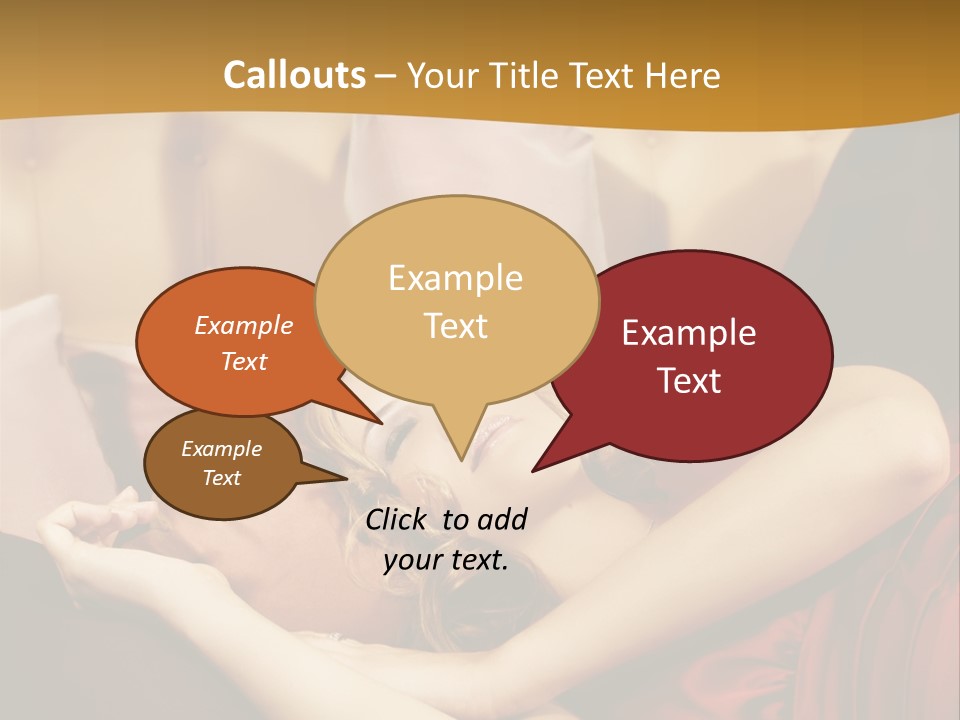 Callouts – Your Title Text Here

Example Text

Example Text

Example Text

Example Text

Click to add your text.